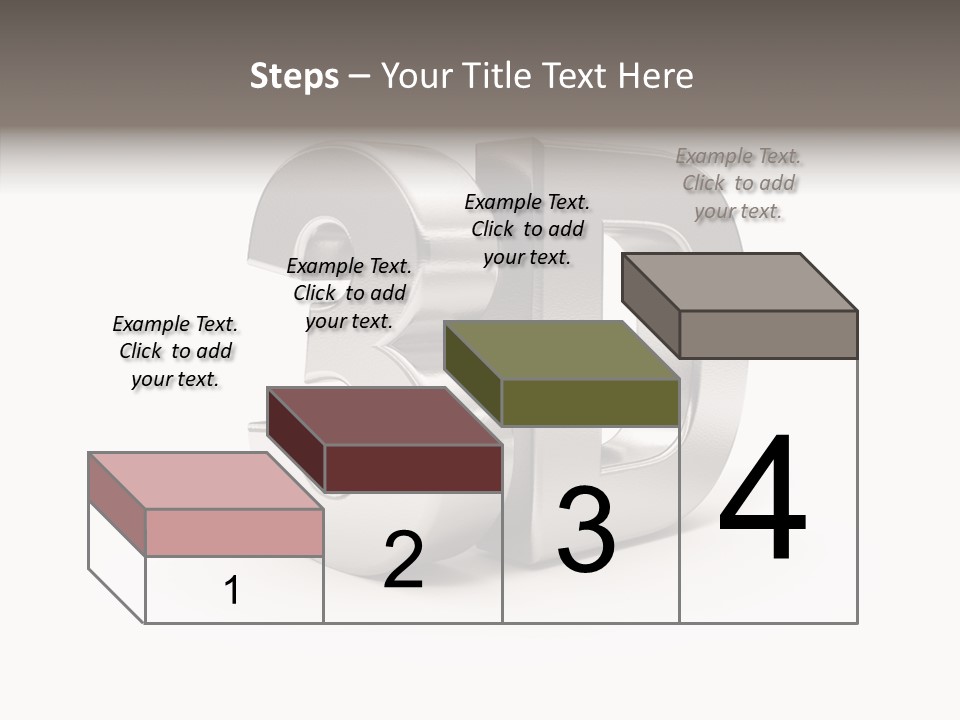 Steps – Your Title Text Here

Example Text. Click to add your text.

Example Text. Click to add your text.

Example Text. Click to add your text.

Example Text. Click to add your text.

1

2

3

4